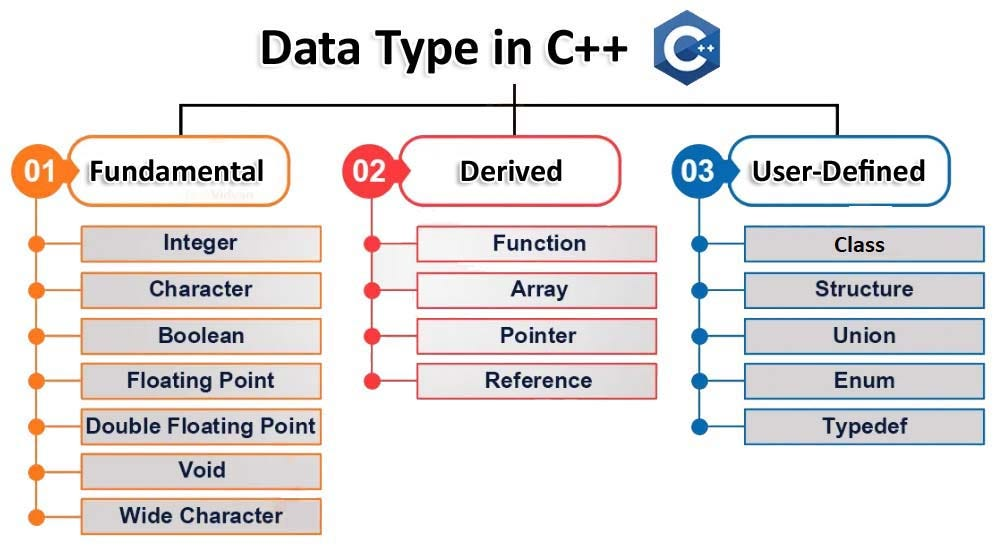 Data Type in C++

C++

01 Fundamental
Integer
Character
Boolean
Floating Point
Double Floating Point
Void
Wide Character

02 Derived
Function
Array
Pointer
Reference

03 User-Defined
Class
Structure
Union
Enum
Typedef